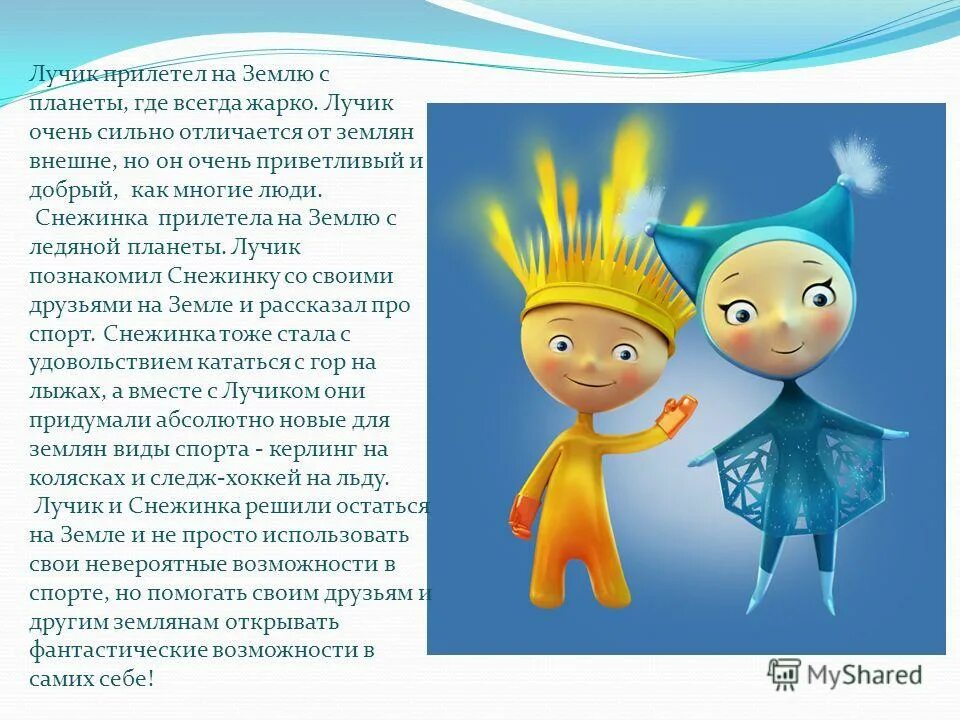 Лучик прилетел на Землю с планеты, где всегда жарко. Лучик очень сильно отличается от землян внешне, но он очень приветливый и добрый, как многие люди.

Снежинка прилетела на Землю с ледяной планеты. Лучик познакомил Снежинку со своими друзьями на Земле и рассказал про спорт. Снежинка тоже стала с удовольствием кататься с гор на лыжах, а вместе с Лучиком они придумали абсолютно новые для землян виды спорта - керлинг на колясках и следж-хоккей на льду.

Лучик и Снежинка решили остаться на Земле и не просто использовать свои невероятные возможности в спорте, но помогать своим друзьям и другим землянам открывать фантастические возможности в самих себе!

MyShared